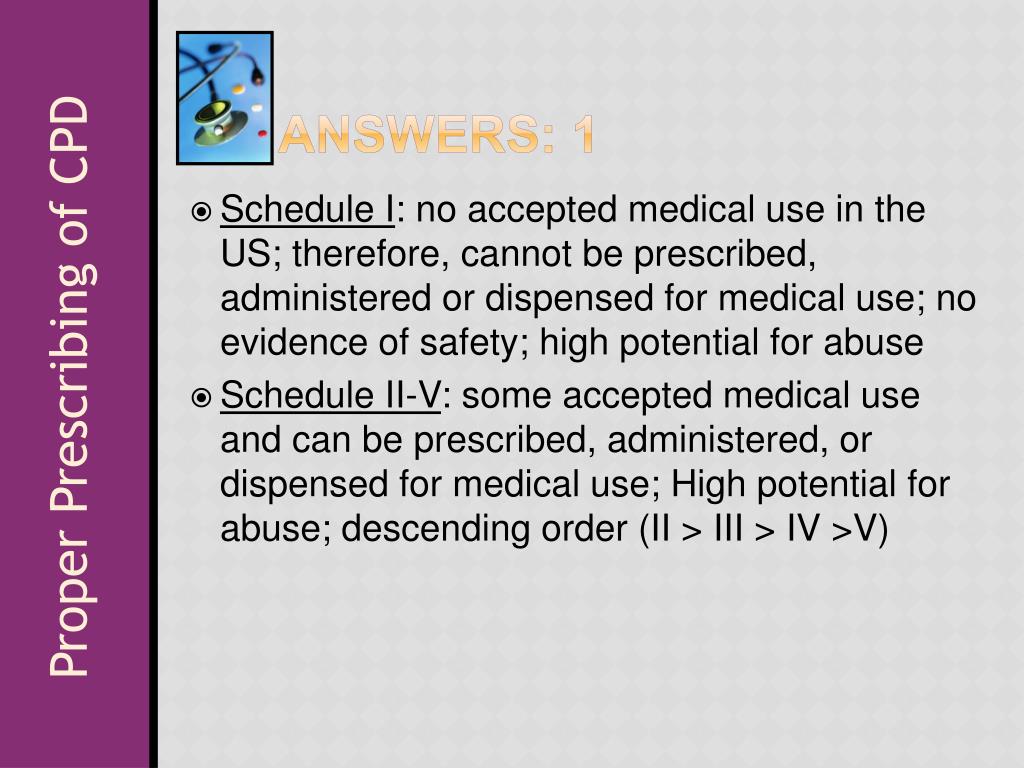 Proper Prescribing of CPD

ANSWERS: 1

Schedule I: no accepted medical use in the US; therefore, cannot be prescribed, administered or dispensed for medical use; no evidence of safety; high potential for abuse

Schedule II-V: some accepted medical use and can be prescribed, administered, or dispensed for medical use; High potential for abuse; descending order (II > III > IV >V)